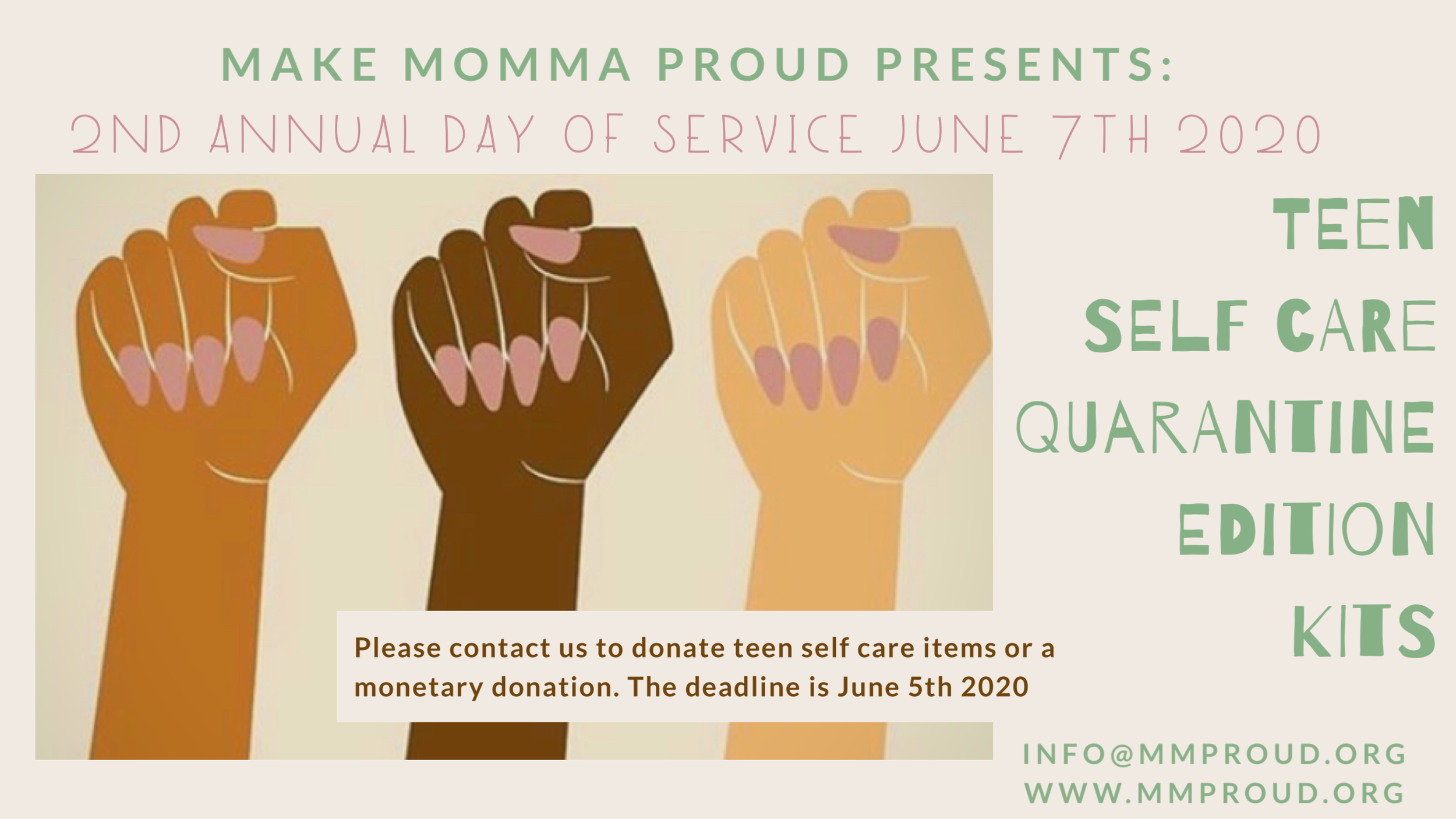 MAKE MOMMA PROUD PRESENTS:

2ND ANNUAL DAY OF SERVICE JUNE 7TH 2020

TEEN
SELF CARE
QUARANTINE
EDITION
KITS

Please contact us to donate teen self care items or a monetary donation. The deadline is June 5th 2020

INFO@MMPROUD.ORG
WWW.MMPROUD.ORG